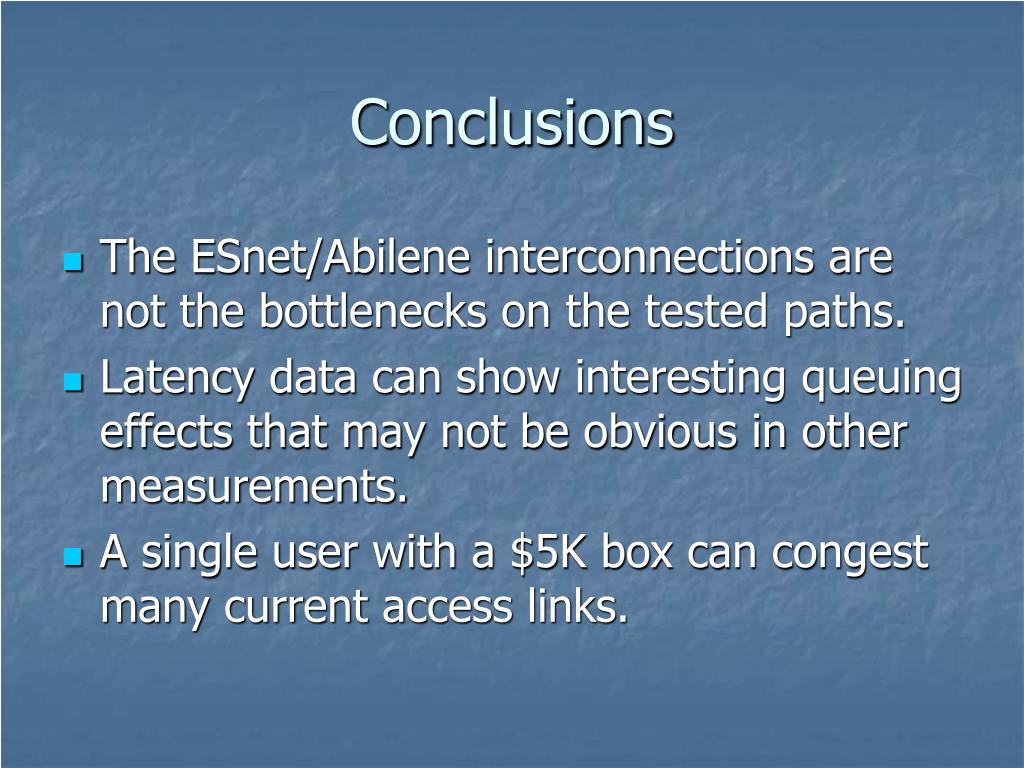 Conclusions

- The ESnet/Abilene interconnections are not the bottlenecks on the tested paths.
- Latency data can show interesting queuing effects that may not be obvious in other measurements.
- A single user with a \$5K box can congest many current access links.